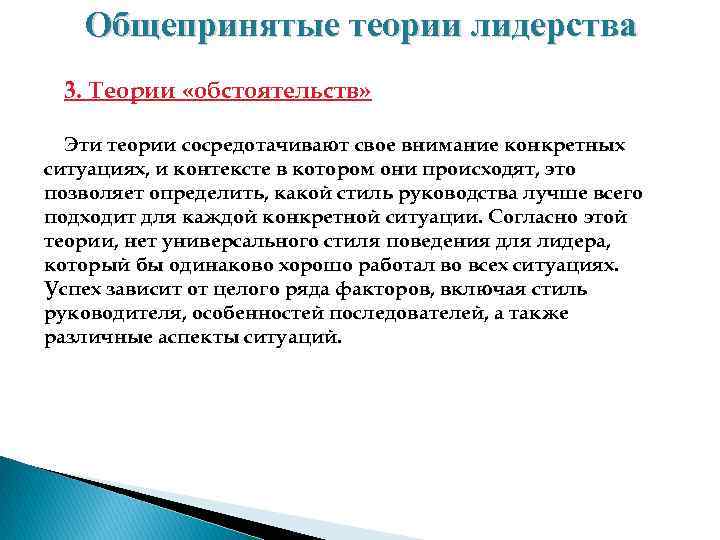 Общепринятые теории лидерства

3. Теории «обстоятельств»

Эти теории сосредотачивают свое внимание конкретных ситуациях, и контексте в котором они происходят, это позволяет определить, какой стиль руководства лучше всего подходит для каждой конкретной ситуации. Согласно этой теории, нет универсального стиля поведения для лидера, который бы одинаково хорошо работал во всех ситуациях. Успех зависит от целого ряда факторов, включая стиль руководителя, особенностей последователей, а также различные аспекты ситуаций.